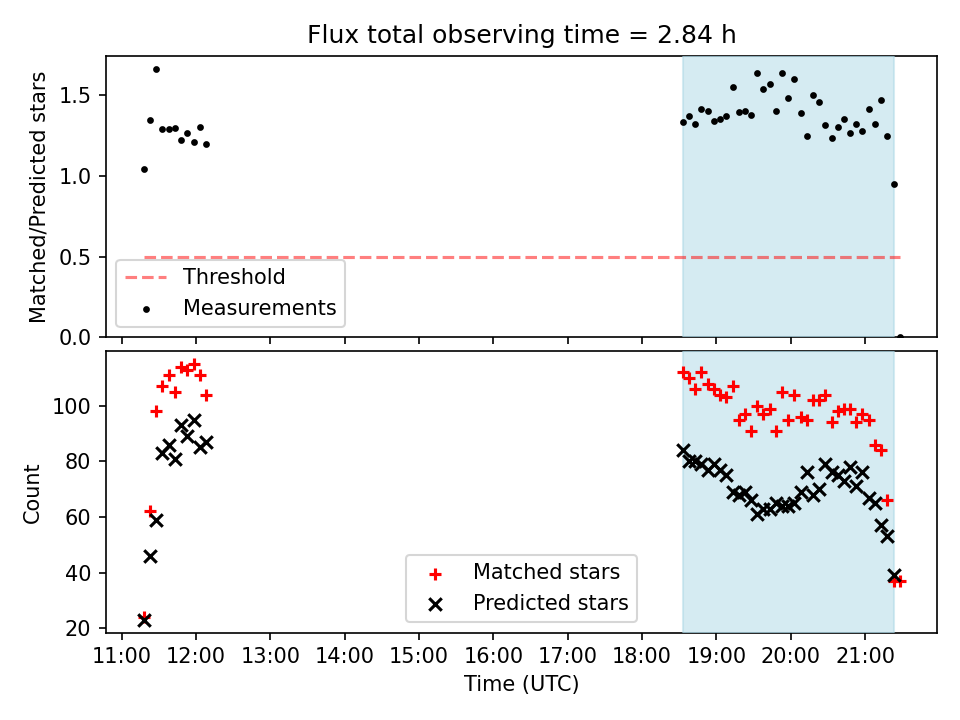 Flux total observing time = 2.84 h

Matched/Predicted stars

1.5
1.0
0.5
0.0

Threshold
Measurements

Count

100
80
60
40
20

Matched stars
Predicted stars

11:00 12:00 13:00 14:00 15:00 16:00 17:00 18:00 19:00 20:00 21:00

Time (UTC)